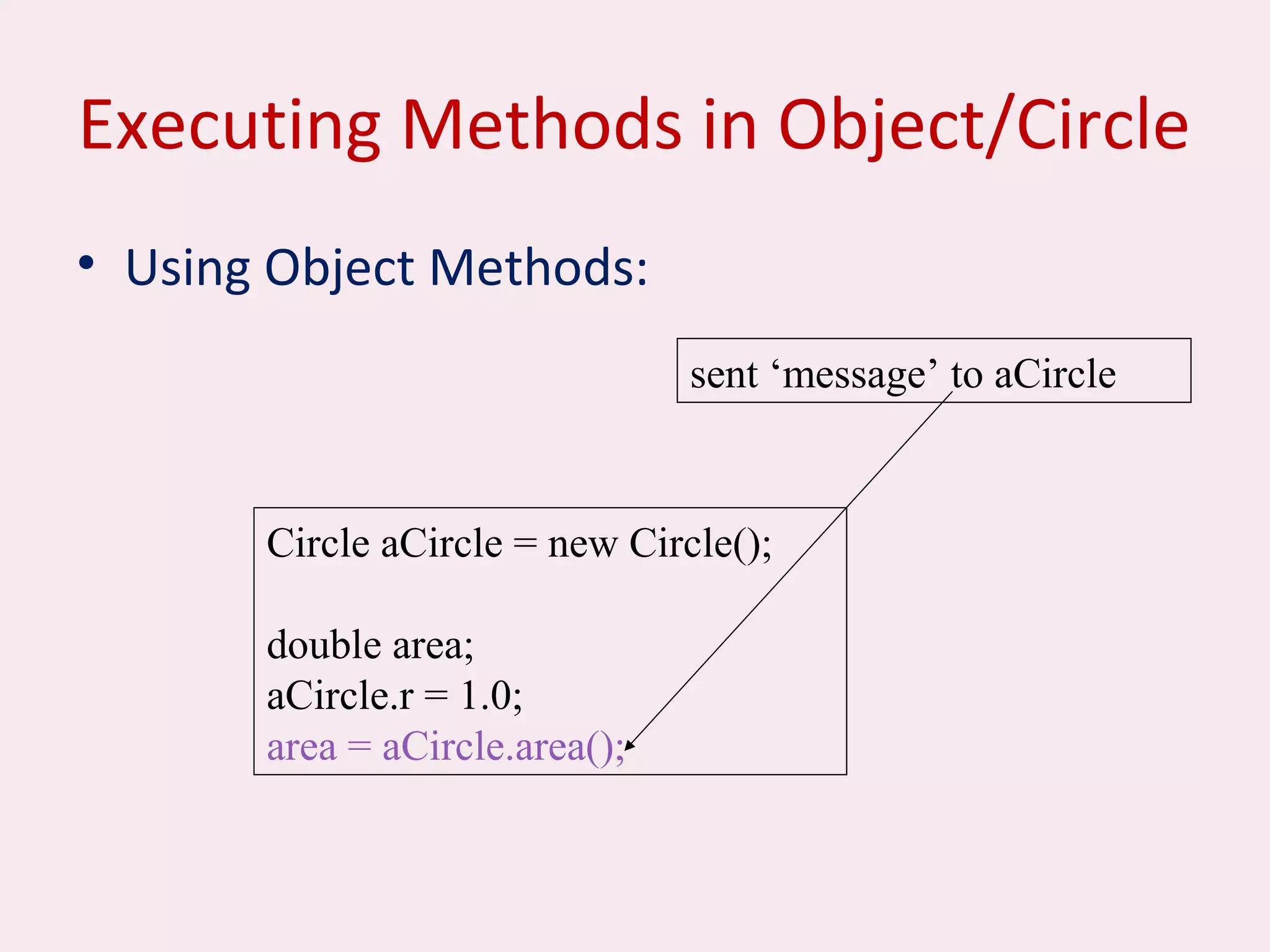 Executing Methods in Object/Circle

• Using Object Methods:

sent ‘message’ to aCircle

Circle aCircle = new Circle();

double area;
aCircle.r = 1.0;
area = aCircle.area();